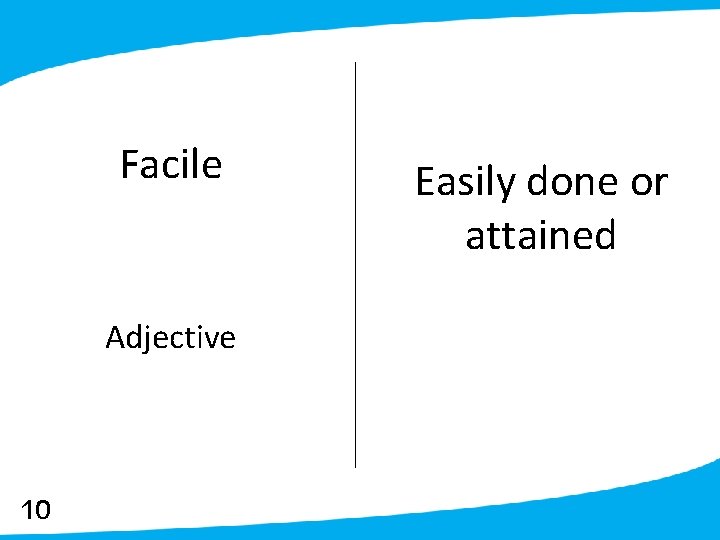 Facile

Adjective

Easily done or attained

10